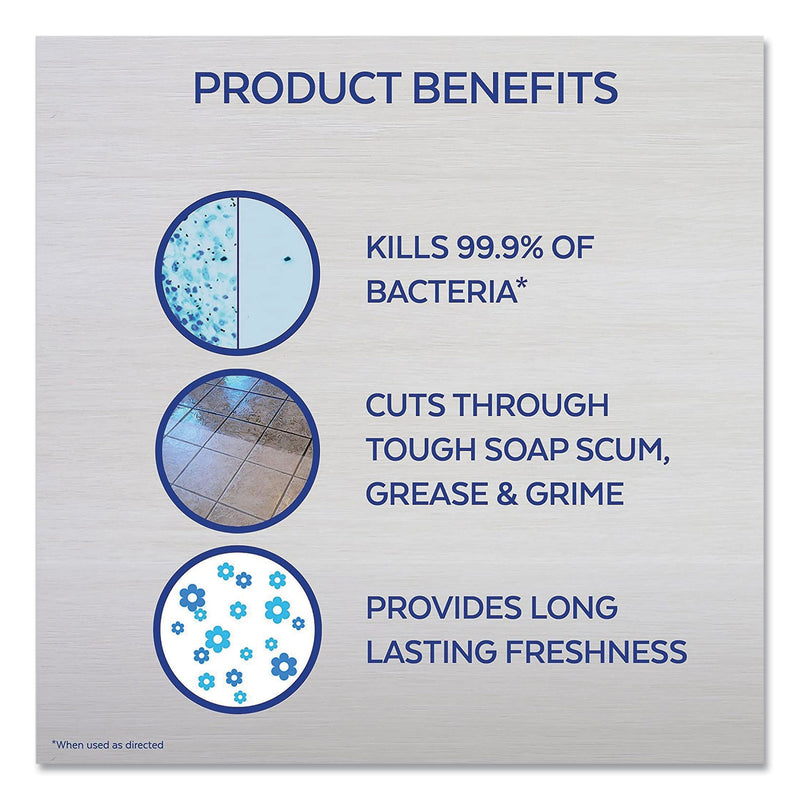 PRODUCT BENEFITS

KILLS 99.9% OF BACTERIA*

CUTS THROUGH TOUGH SOAP SCUM, GREASE & GRIME

PROVIDES LONG LASTING FRESHNESS

*When used as directed